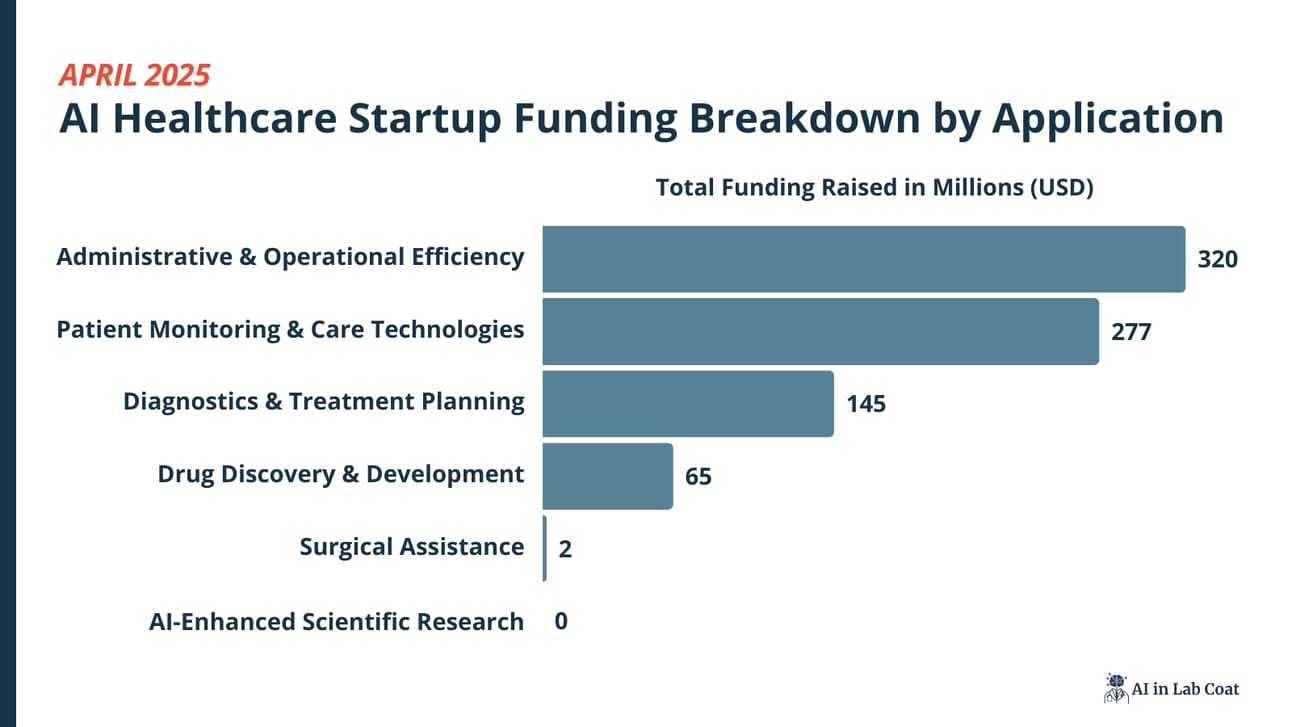 APRIL 2025
AI Healthcare Startup Funding Breakdown by Application

Total Funding Raised in Millions (USD)

Administrative & Operational Efficiency 320
Patient Monitoring & Care Technologies 277
Diagnostics & Treatment Planning 145
Drug Discovery & Development 65
Surgical Assistance 2
AI-Enhanced Scientific Research 0

AI in Lab Coat